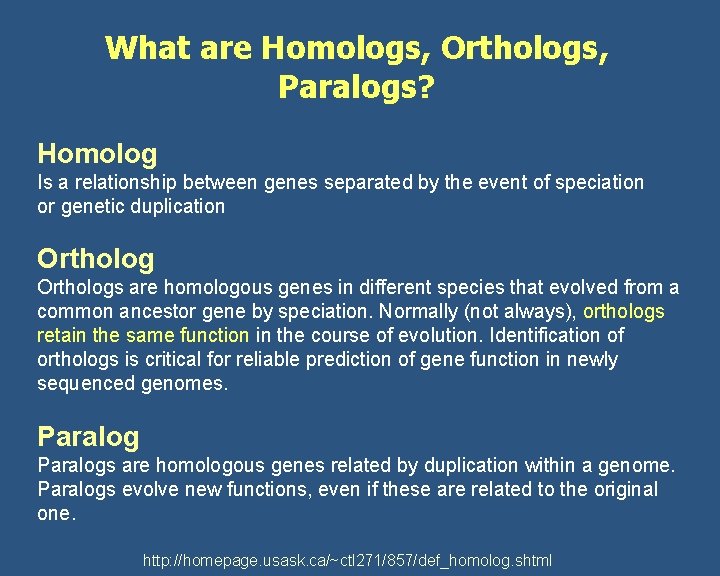 What are Homologs, Orthologs, Paralogs?

Homolog
Is a relationship between genes separated by the event of speciation or genetic duplication

Ortholog
Orthologs are homologous genes in different species that evolved from a common ancestor gene by speciation. Normally (not always), orthologs retain the same function in the course of evolution. Identification of orthologs is critical for reliable prediction of gene function in newly sequenced genomes.

Paralog
Paralogs are homologous genes related by duplication within a genome. Paralogs evolve new functions, even if these are related to the original one.

http://homepage.usask.ca/~ctl271/857/def_homolog.shtml